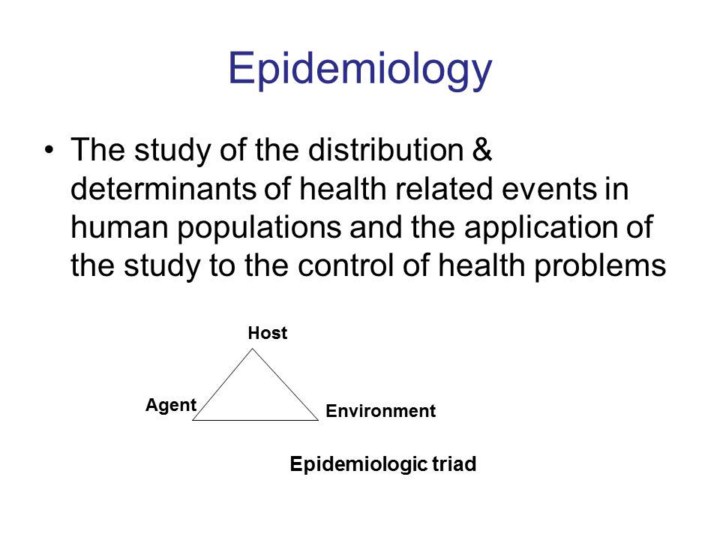 Epidemiology

• The study of the distribution & determinants of health related events in human populations and the application of the study to the control of health problems

Host

Agent

Environment

Epidemiologic triad